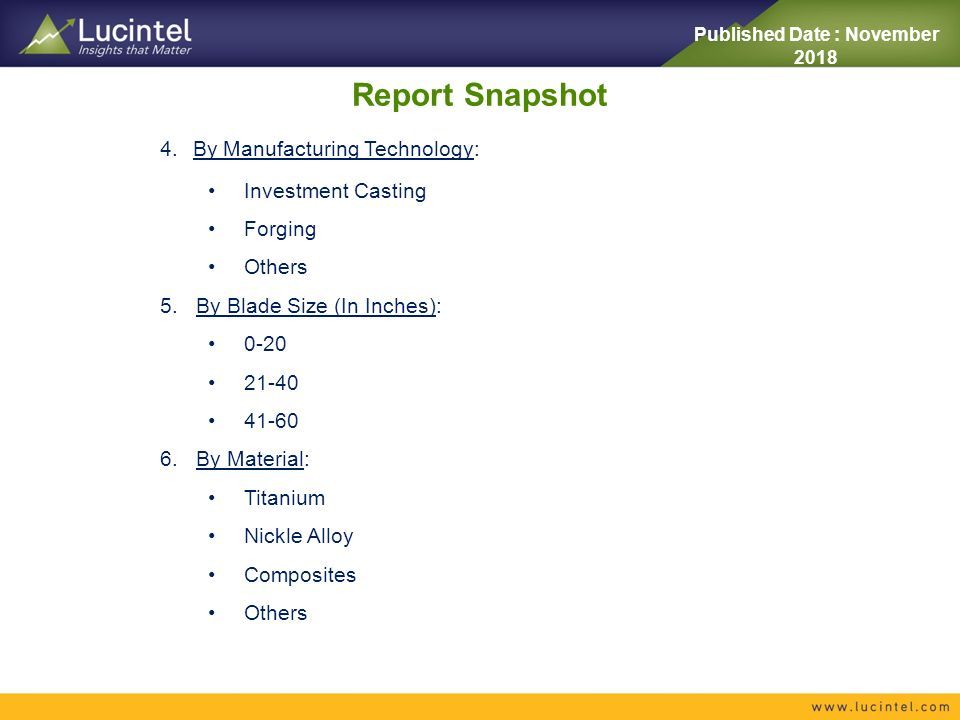 Lucintel
Insights that Matter

Published Date : November 2018

Report Snapshot

4. By Manufacturing Technology:

• Investment Casting
• Forging
• Others

5. By Blade Size (In Inches):

• 0-20
• 21-40
• 41-60

6. By Material:

• Titanium
• Nickle Alloy
• Composites
• Others

www.lucintel.com